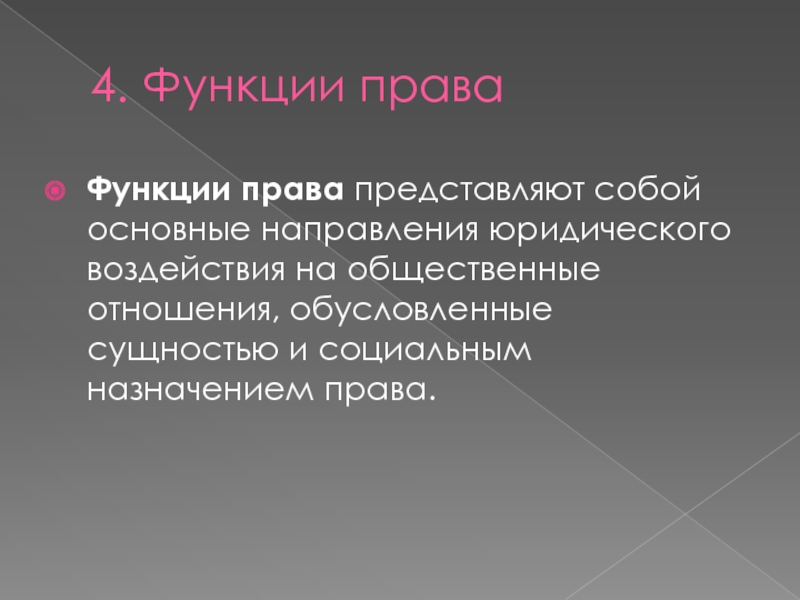 4. Функции права

Функции права представляют собой основные направления юридического воздействия на общественные отношения, обусловленные сущностью и социальным назначением права.